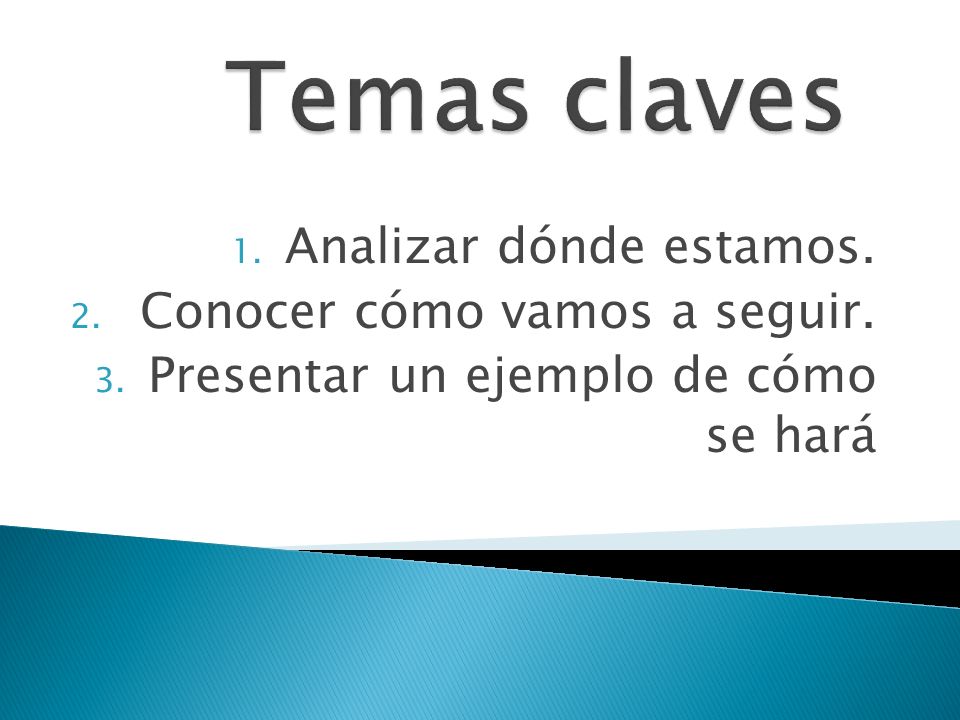 Temas claves

1. Analizar dónde estamos.
2. Conocer cómo vamos a seguir.
3. Presentar un ejemplo de cómo se hará